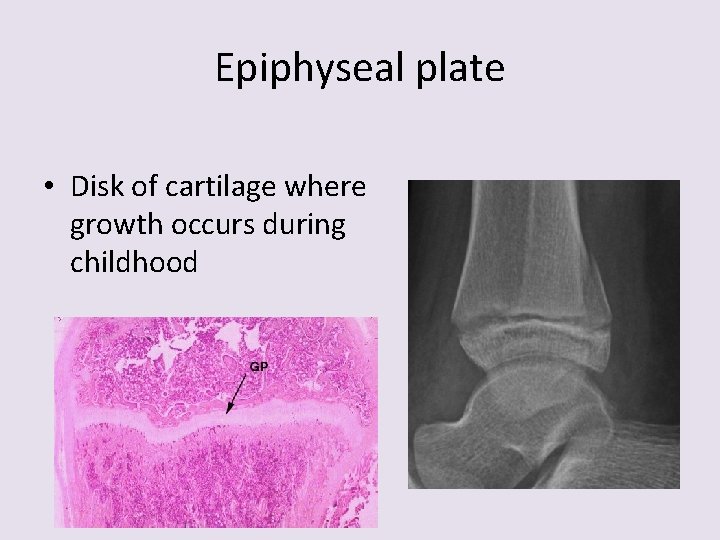 Epiphyseal plate

• Disk of cartilage where growth occurs during childhood

GP